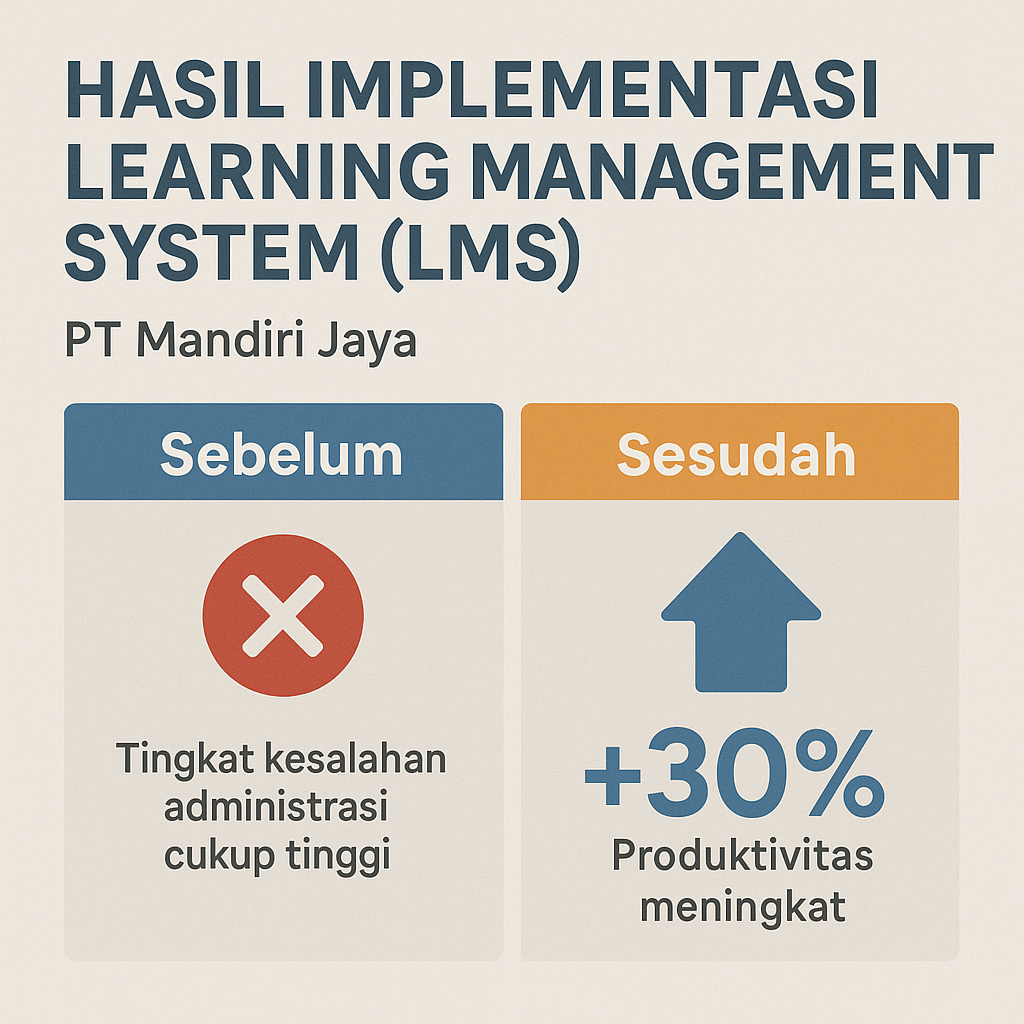 HASIL IMPLEMENTASI LEARNING MANAGEMENT SYSTEM (LMS)

PT Mandiri Jaya

Sebelum

Tingkat kesalahan administrasi cukup tinggi

Sesudah

+30%

Produktivitas meningkat